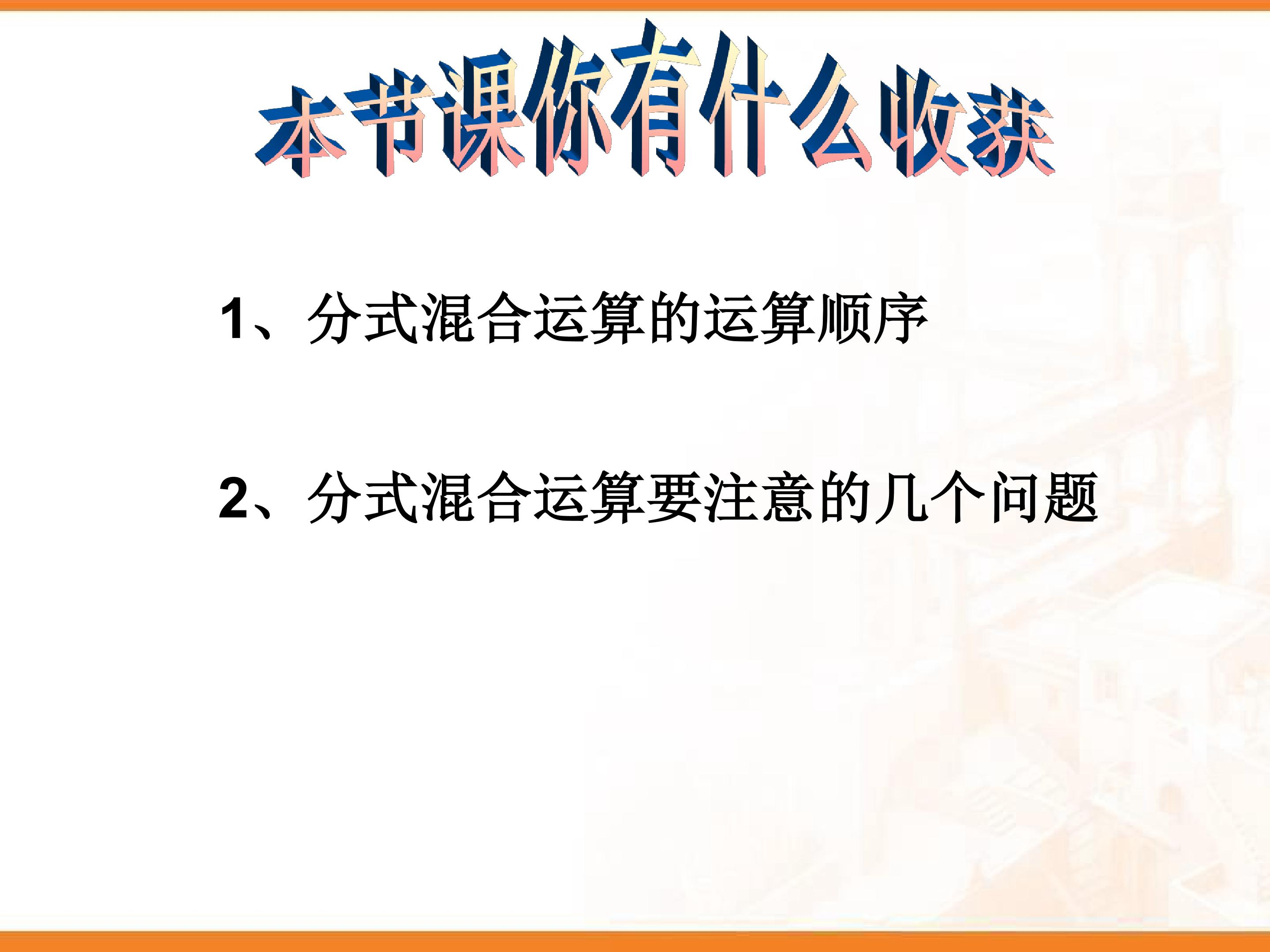 本节课你有什么收获

1、分式混合运算的运算顺序

2、分式混合运算要注意的几个问题